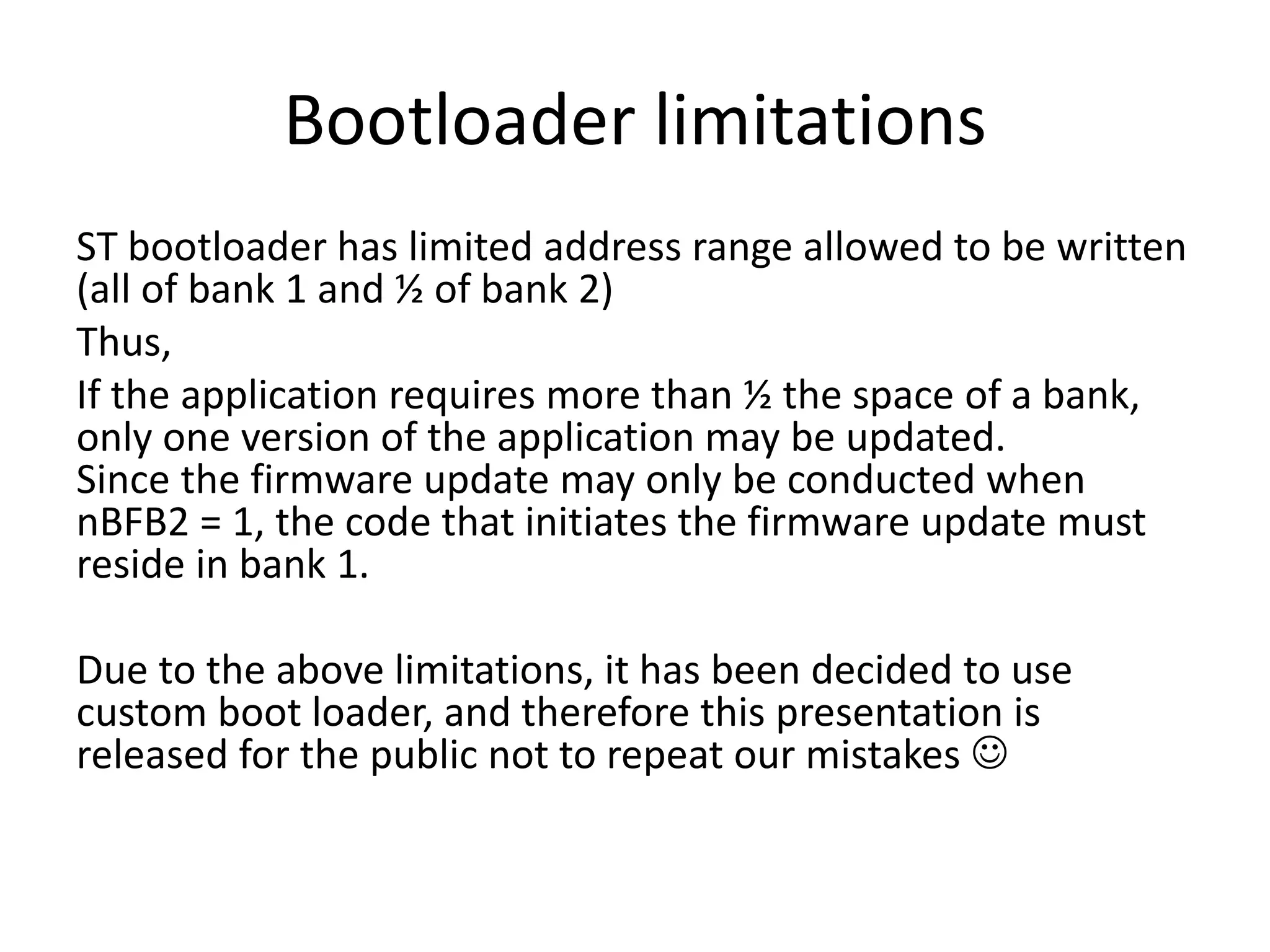 Bootloader limitations

ST bootloader has limited address range allowed to be written (all of bank 1 and ½ of bank 2)

Thus,

If the application requires more than ½ the space of a bank, only one version of the application may be updated.
Since the firmware update may only be conducted when nBFB2 = 1, the code that initiates the firmware update must reside in bank 1.

Due to the above limitations, it has been decided to use custom boot loader, and therefore this presentation is released for the public not to repeat our mistakes ☺